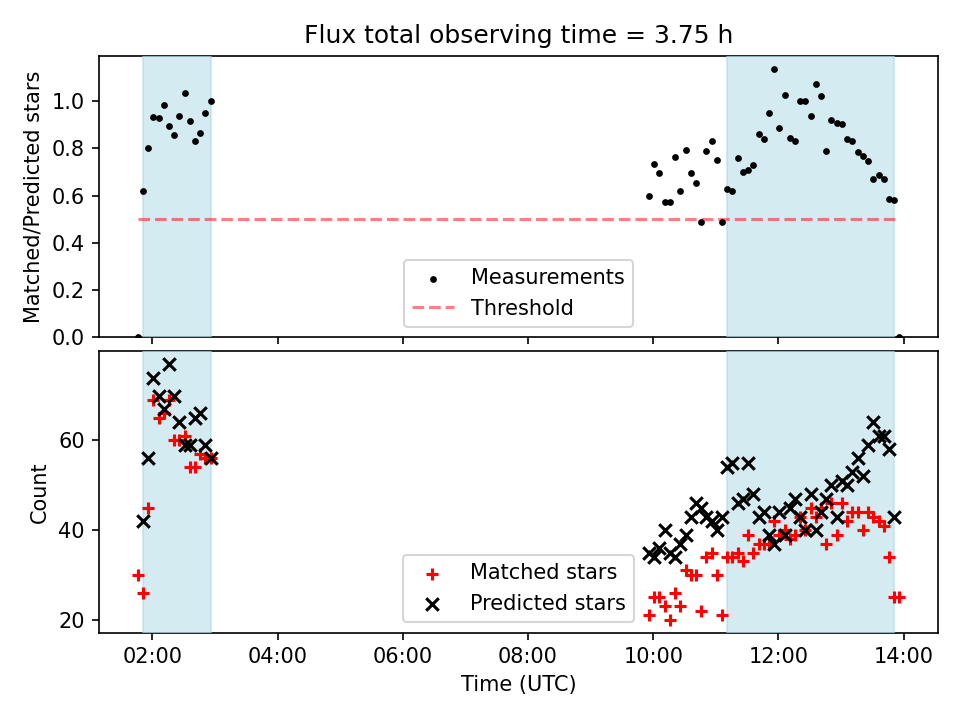 Flux total observing time = 3.75 h

Matched/Predicted stars

1.0
0.8
0.6
0.4
0.2
0.0

Measurements
Threshold

Count

60
40
20

Matched stars
Predicted stars

02:00 04:00 06:00 08:00 10:00 12:00 14:00

Time (UTC)